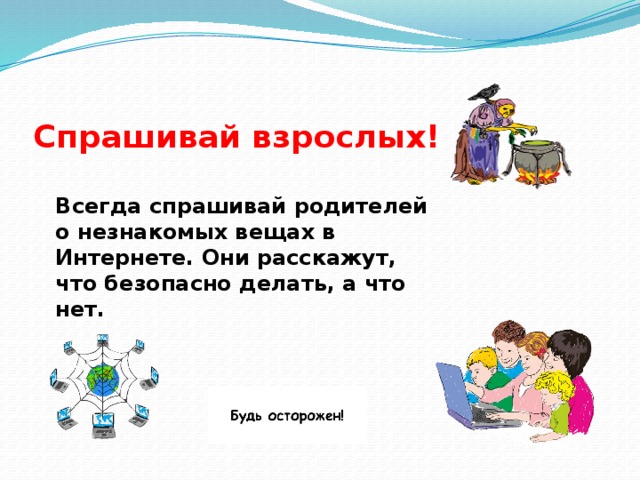 Спрашивай взрослых!

Всегда спрашивай родителей о незнакомых вещах в Интернете. Они расскажут, что безопасно делать, а что нет.

Будь осторожен!